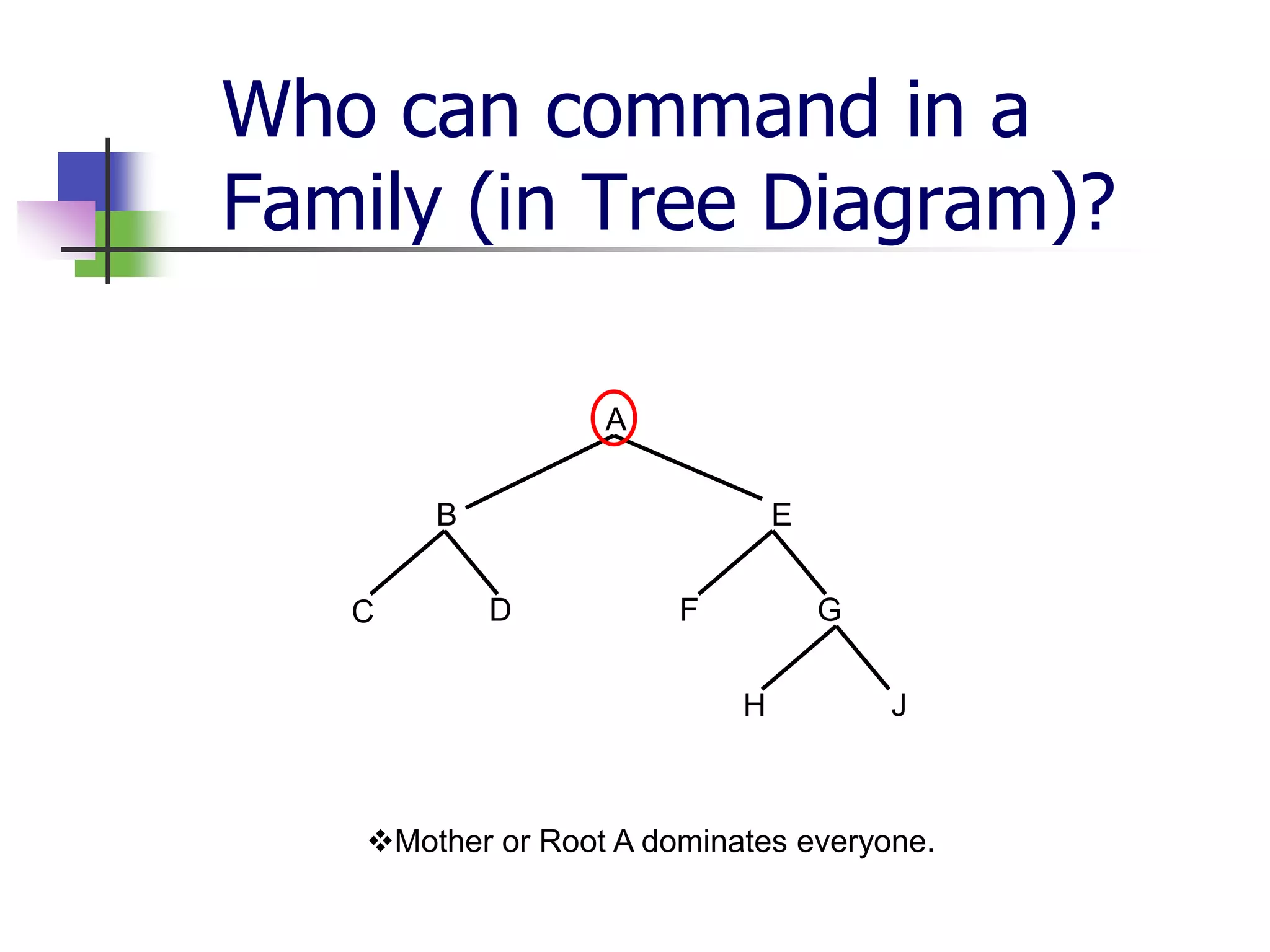 Who can command in a Family (in Tree Diagram)?

A

B

E

C

D

F

G

H

J

❖Mother or Root A dominates everyone.